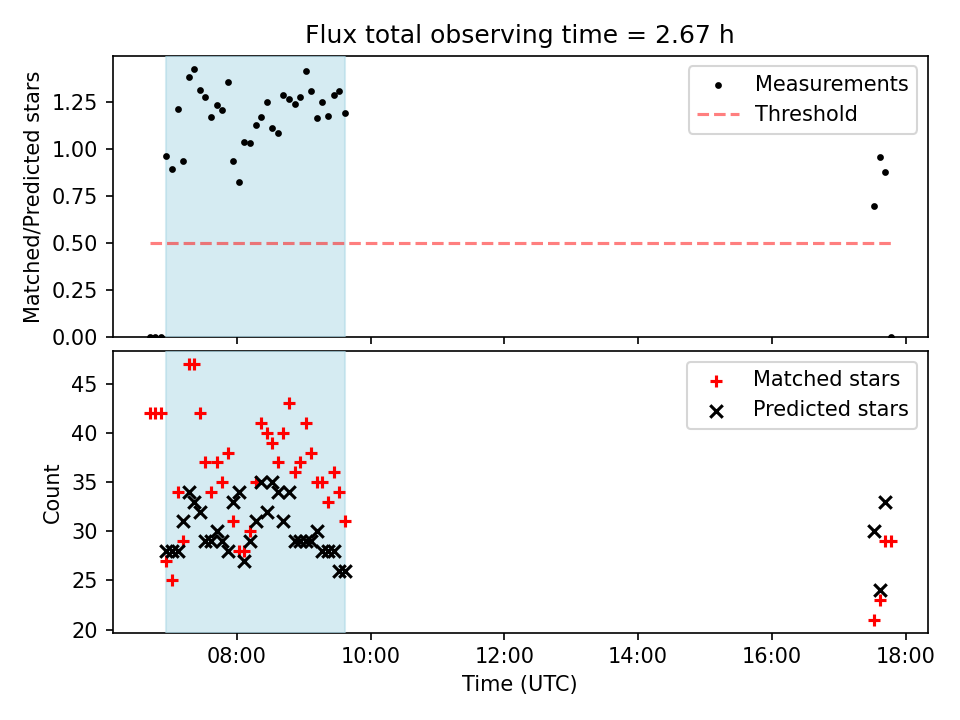 Flux total observing time = 2.67 h

Matched/Predicted stars

1.25
1.00
0.75
0.50
0.25
0.00

Measurements
Threshold

Count

45
40
35
30
25
20

Matched stars
Predicted stars

08:00
10:00
12:00
14:00
16:00
18:00

Time (UTC)